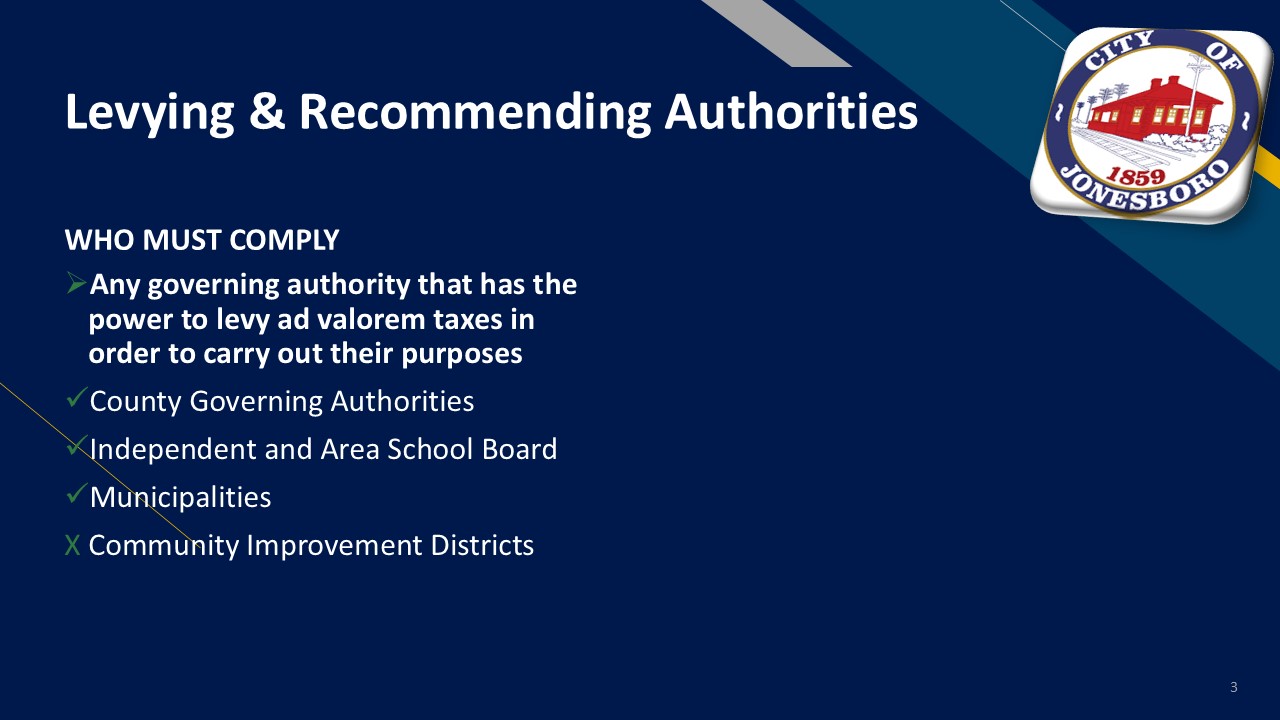 Levying & Recommending Authorities

CITY OF JONESBORO 1859

WHO MUST COMPLY

➢Any governing authority that has the power to levy ad valorem taxes in order to carry out their purposes

✓County Governing Authorities

✓Independent and Area School Board

✓Municipalities

X Community Improvement Districts

3